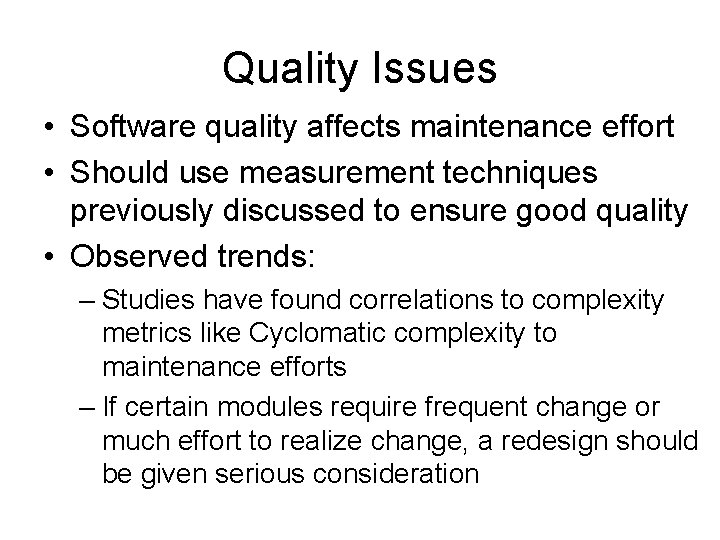 Quality Issues

• Software quality affects maintenance effort
• Should use measurement techniques previously discussed to ensure good quality
• Observed trends:
– Studies have found correlations to complexity metrics like Cyclomatic complexity to maintenance efforts
– If certain modules require frequent change or much effort to realize change, a redesign should be given serious consideration